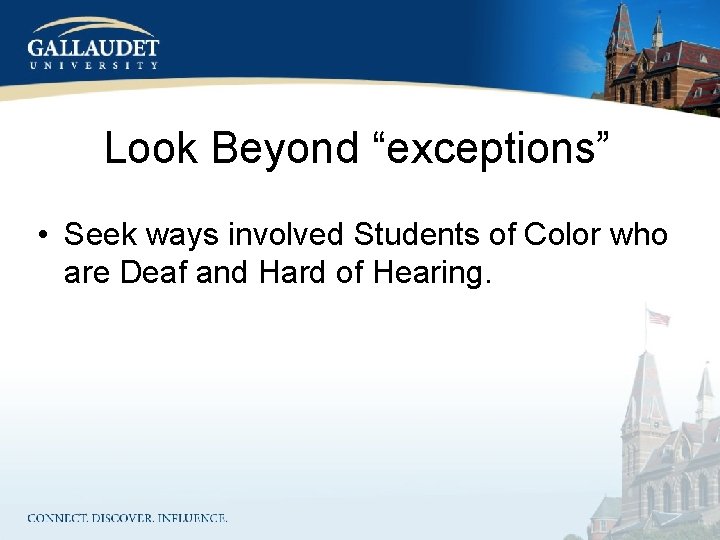 GALLAUDET
UNIVERSITY

Look Beyond “exceptions”

• Seek ways involved Students of Color who are Deaf and Hard of Hearing.

CONNECT. DISCOVER. INFLUENCE.